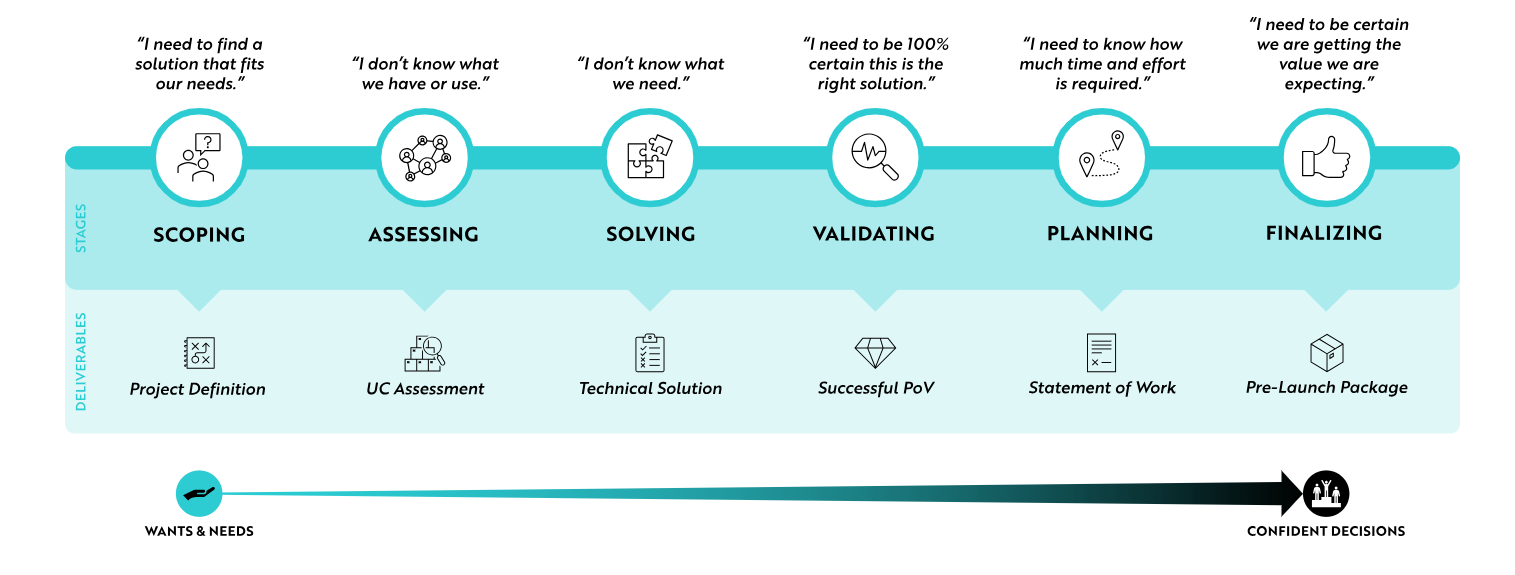 "I need to find a solution that fits our needs."

"I don't know what we have or use."

"I don't know what we need."

"I need to be 100% certain this is the right solution."

"I need to know how much time and effort is required."

"I need to be certain we are getting the value we are expecting."

STAGES

SCOPING

ASSESSING

SOLVING

VALIDATING

PLANNING

FINALIZING

DELIVERABLES

Project Definition

UC Assessment

Technical Solution

Successful PoV

Statement of Work

Pre-Launch Package

WANTS & NEEDS

CONFIDENT DECISIONS